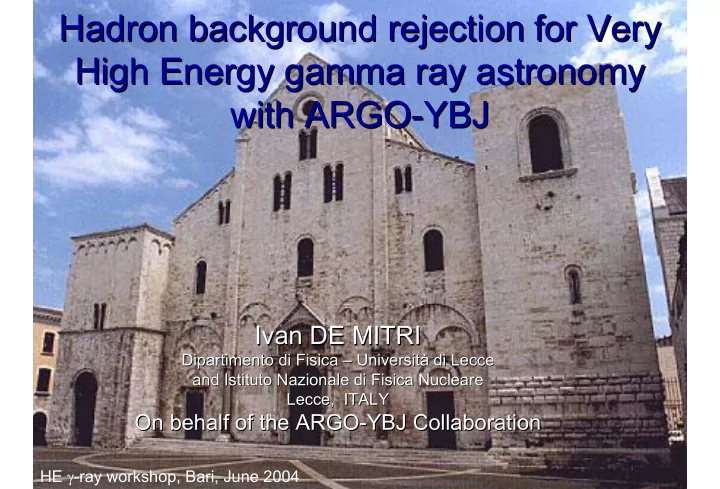 Hadron background rejection for Very High Energy gamma ray astronomy with ARGO-YBJ

Ivan DE MITRI
Dipartimento di Fisica – Università di Lecce
and Istituto Nazionale di Fisica Nucleare
Lecce, ITALY
On behalf of the ARGO-YBJ Collaboration

HE $\gamma$-ray workshop, Bari, June 2004